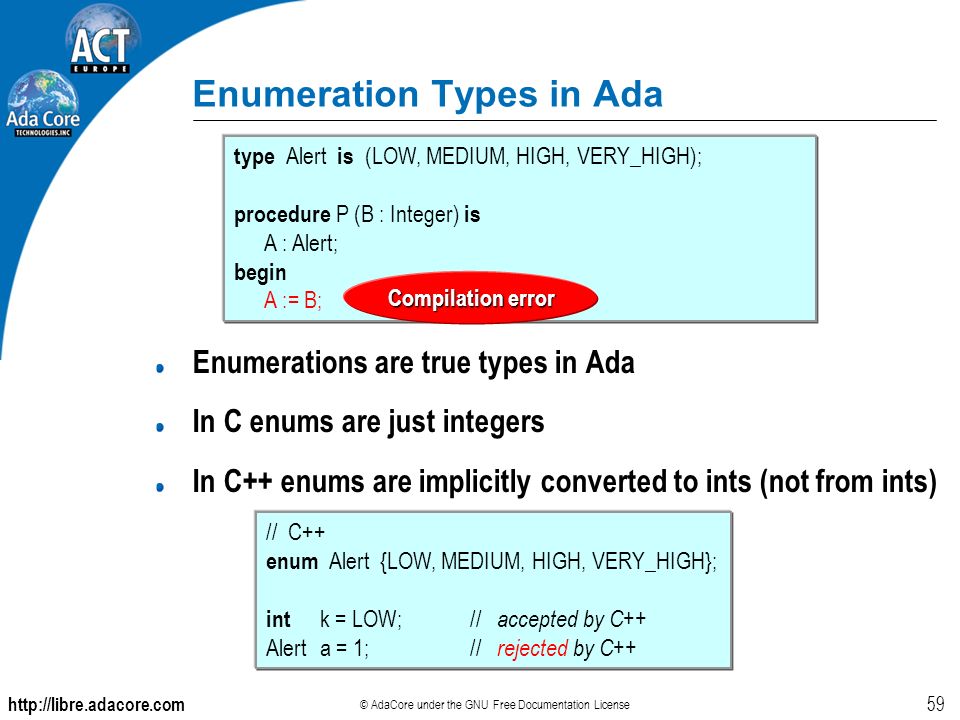 ACT
EUROPE
Ada Core
TECHNOLOGIES, INC

Enumeration Types in Ada

type Alert is (LOW, MEDIUM, HIGH, VERY_HIGH);

procedure P (B : Integer) is
A : Alert;
begin
A := B;

Compilation error

Enumerations are true types in Ada

In C enums are just integers

In C++ enums are implicitly converted to ints (not from ints)

// C++
enum Alert {LOW, MEDIUM, HIGH, VERY_HIGH};

int k = LOW; // accepted by C++
Alert a = 1; // rejected by C++

http://libre.adacore.com

© AdaCore under the GNU Free Documentation License

59